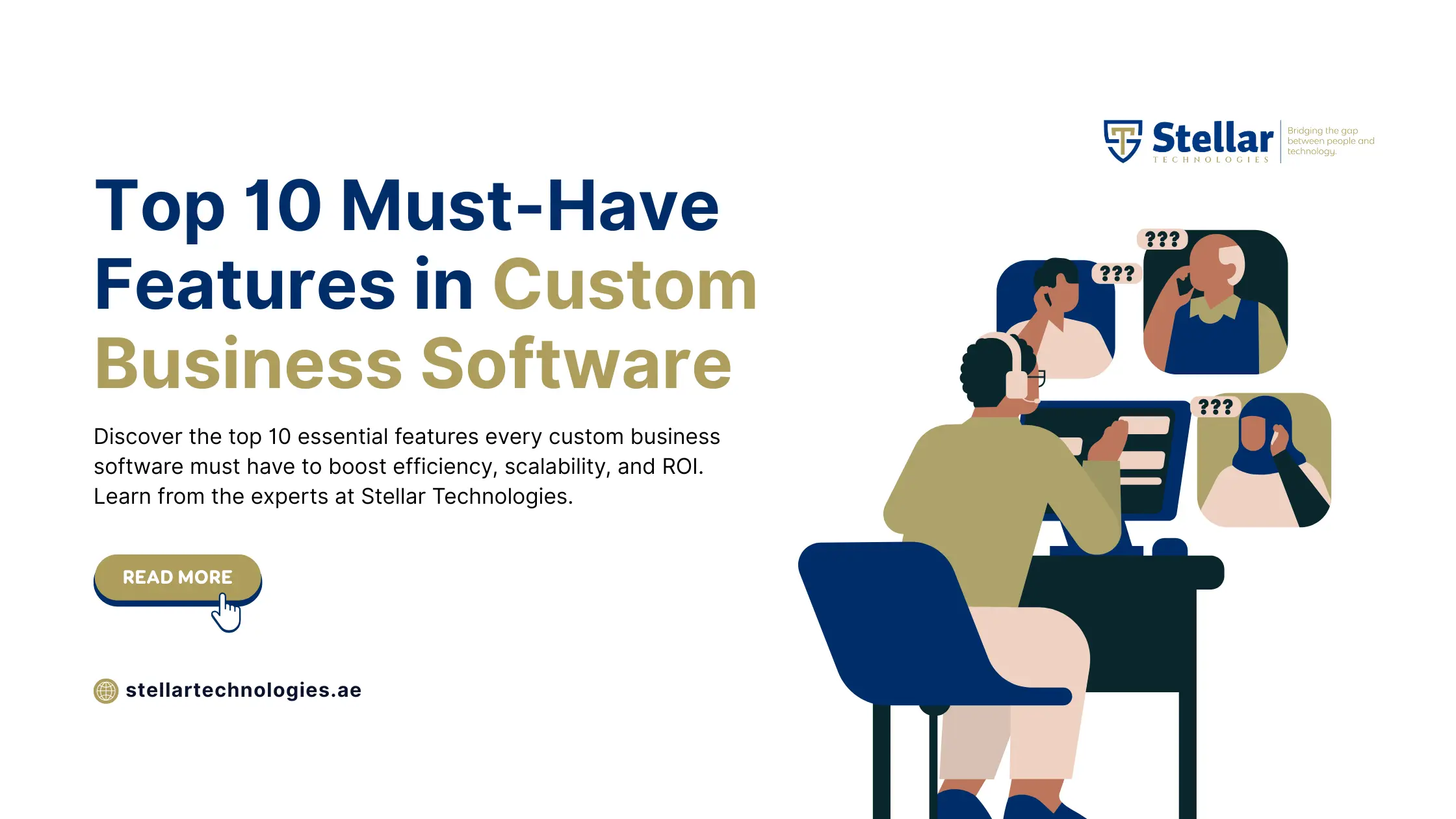 Stellar
TECHNOLOGIES
Bridging the gap between people and technology.

Top 10 Must-Have Features in Custom Business Software

Discover the top 10 essential features every custom business software must have to boost efficiency, scalability, and ROI. Learn from the experts at Stellar Technologies.

READ MORE

stellartechnologies.ae

???
???
???